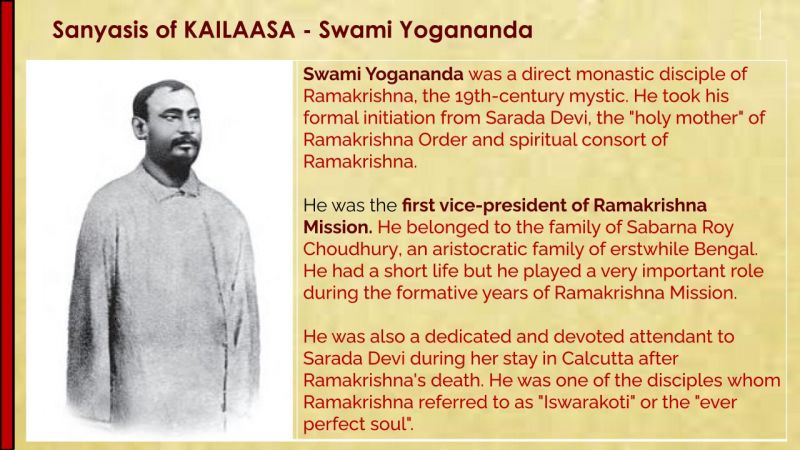 Sanyasis of KAILAASA - Swami Yogananda

Swami Yogananda was a direct monastic disciple of Ramakrishna, the 19th-century mystic. He took his formal initiation from Sarada Devi, the "holy mother" of Ramakrishna Order and spiritual consort of Ramakrishna.

He was the first vice-president of Ramakrishna Mission. He belonged to the family of Sabarna Roy Choudhury, an aristocratic family of erstwhile Bengal. He had a short life but he played a very important role during the formative years of Ramakrishna Mission.

He was also a dedicated and devoted attendant to Sarada Devi during her stay in Calcutta after Ramakrishna's death. He was one of the disciples whom Ramakrishna referred to as "Iswarakoti" or the "ever perfect soul".